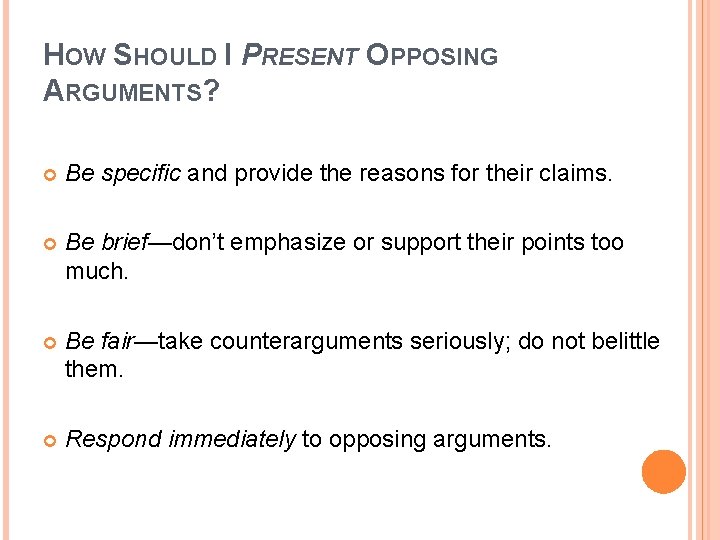 HOW SHOULD I PRESENT OPPOSING ARGUMENTS?

Be specific and provide the reasons for their claims.

Be brief—don't emphasize or support their points too much.

Be fair—take counterarguments seriously; do not belittle them.

Respond immediately to opposing arguments.